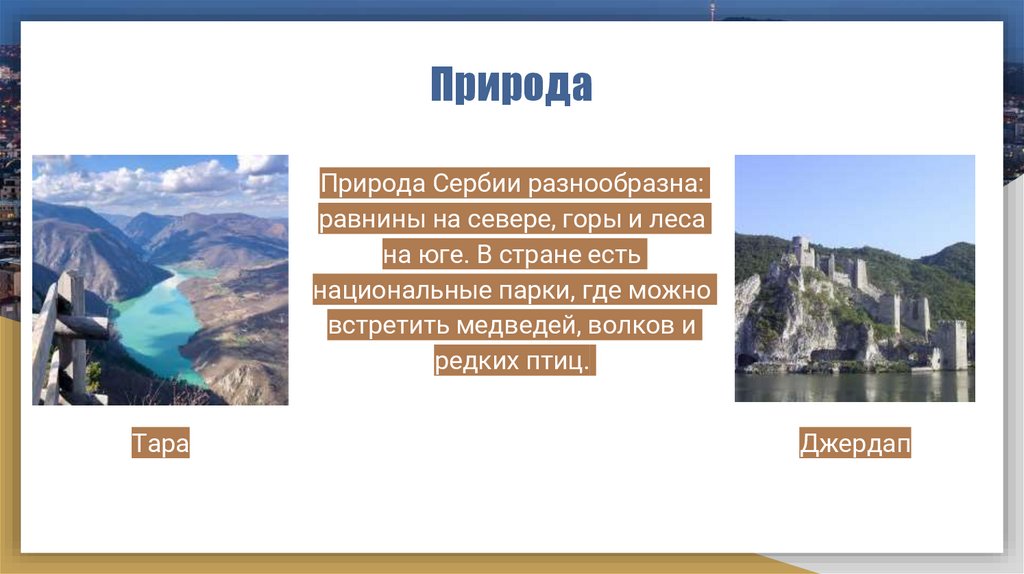 Природа

Природа Сербии разнообразна: равнины на севере, горы и леса на юге. В стране есть национальные парки, где можно встретить медведей, волков и редких птиц.

Тара

Джердап